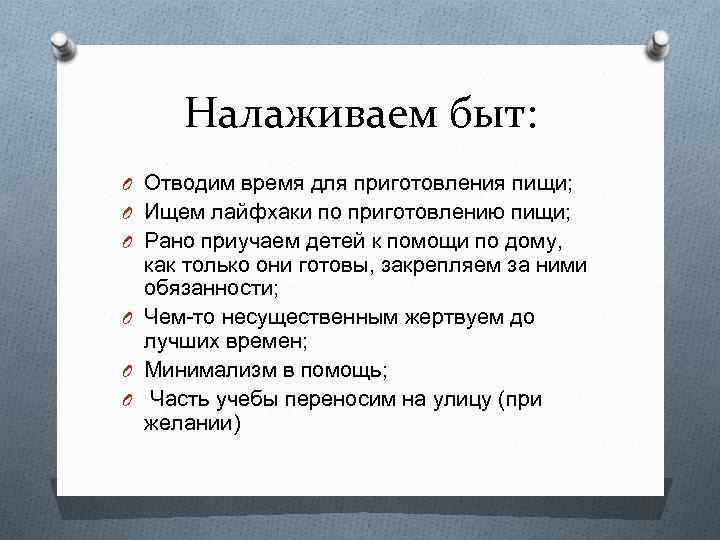 Налаживаем быт:

Отводим время для приготовления пищи;
Ищем лайфхаки по приготовлению пищи;
Рано приучаем детей к помощи по дому, как только они готовы, закрепляем за ними обязанности;
Чем-то несущественным жертвуем до лучших времен;
Минимализм в помощь;
Часть учебы переносим на улицу (при желании)